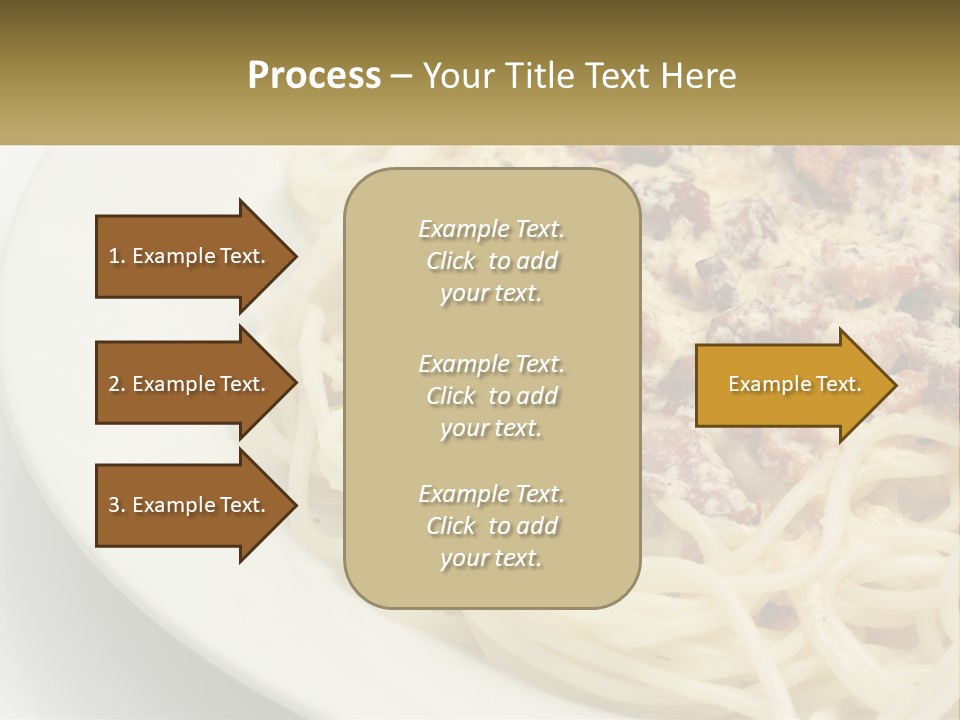 Process – Your Title Text Here

1. Example Text.

2. Example Text.

3. Example Text.

Example Text. Click to add your text.

Example Text. Click to add your text.

Example Text. Click to add your text.

Example Text.